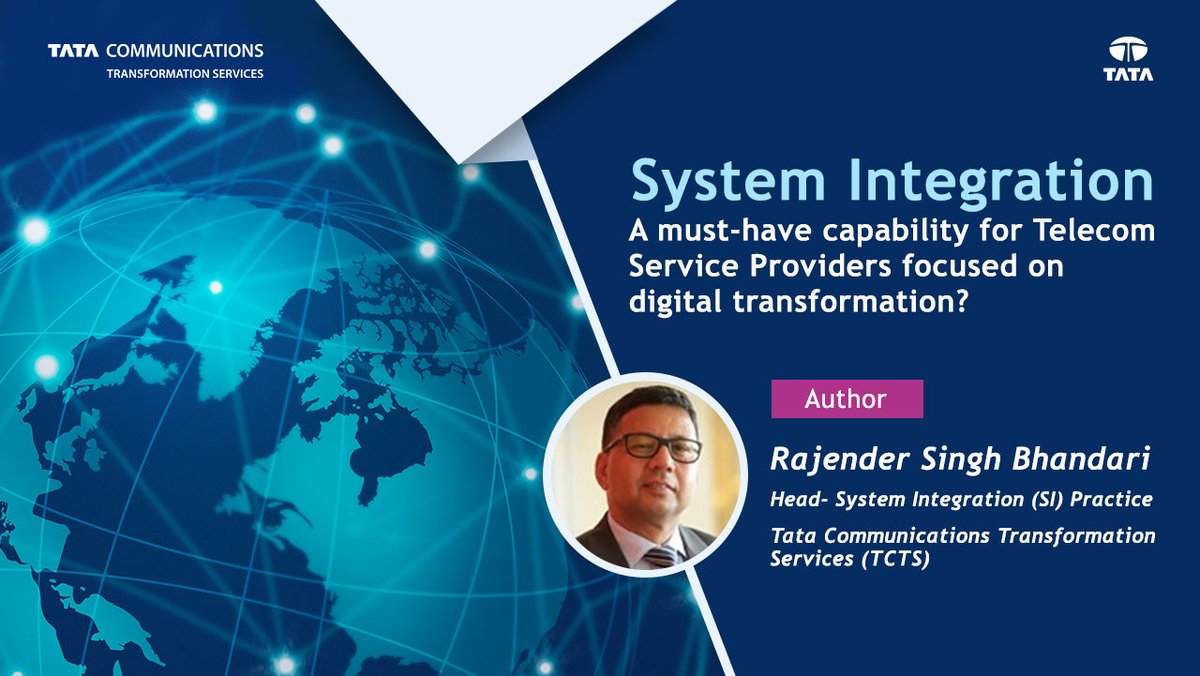 TATA COMMUNICATIONS
TRANSFORMATION SERVICES

TATA

System Integration
A must-have capability for Telecom Service Providers focused on digital transformation?

Author

Rajender Singh Bhandari

Head- System Integration (SI) Practice

Tata Communications Transformation Services (TCTS)